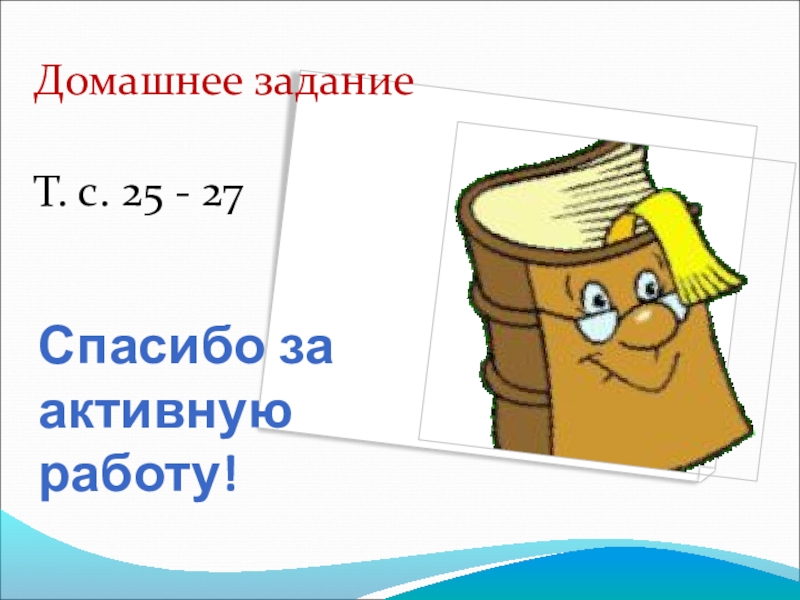 Домашнее задание

Т. с. 25 - 27

Спасибо за активную работу!